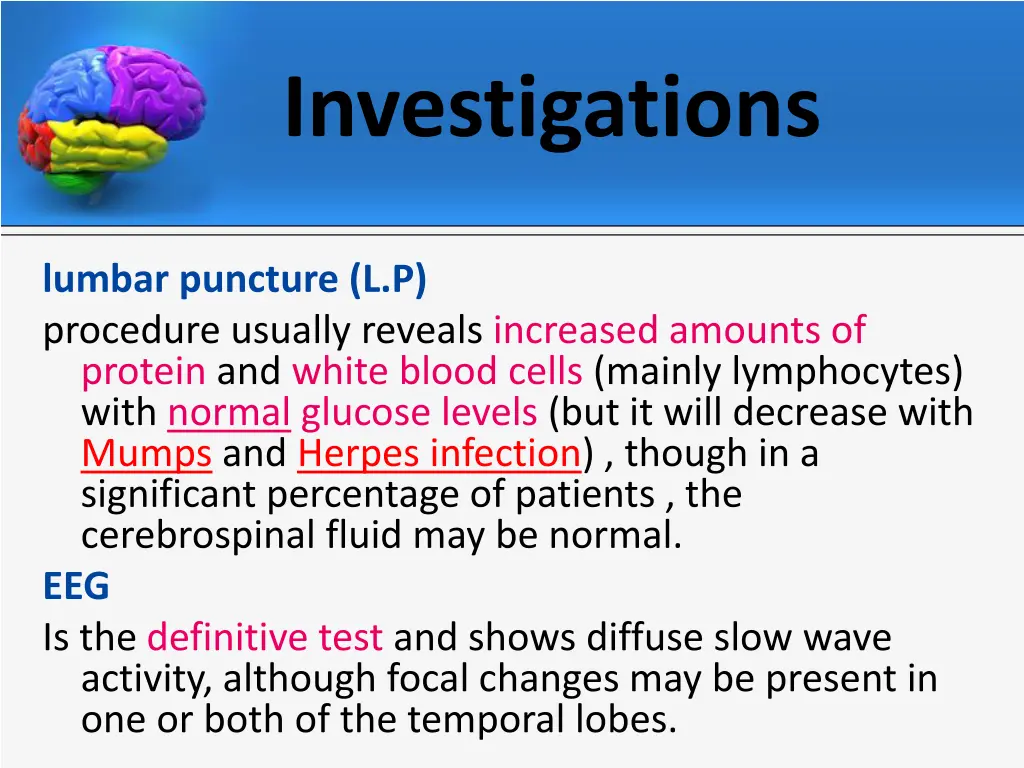 Investigations

lumbar puncture (L.P)

procedure usually reveals increased amounts of protein and white blood cells (mainly lymphocytes) with normal glucose levels (but it will decrease with Mumps and Herpes infection) , though in a significant percentage of patients , the cerebrospinal fluid may be normal.

EEG

Is the definitive test and shows diffuse slow wave activity, although focal changes may be present in one or both of the temporal lobes.